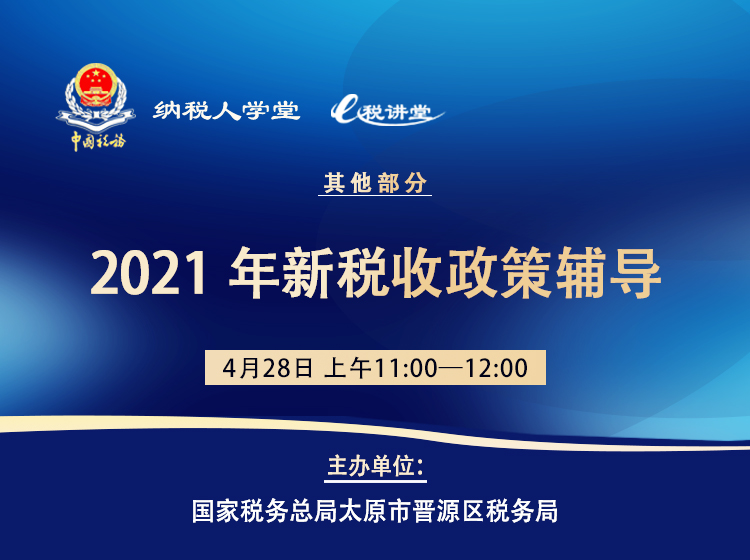 中国税务

纳税人学堂 e税讲堂

其他部分

2021 年新税收政策辅导

4月28日 上午11:00—12:00

主办单位：

国家税务总局太原市晋源区税务局